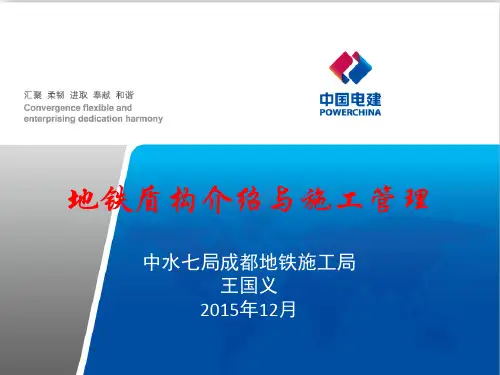 汇聚 柔韧 进取 奉献 和谐
Convergence flexible and enterprising dedication harmony

中国电建
POWERCHINA

地铁盾构介绍与施工管理

中水七局成都地铁施工局
王国义
2015年12月